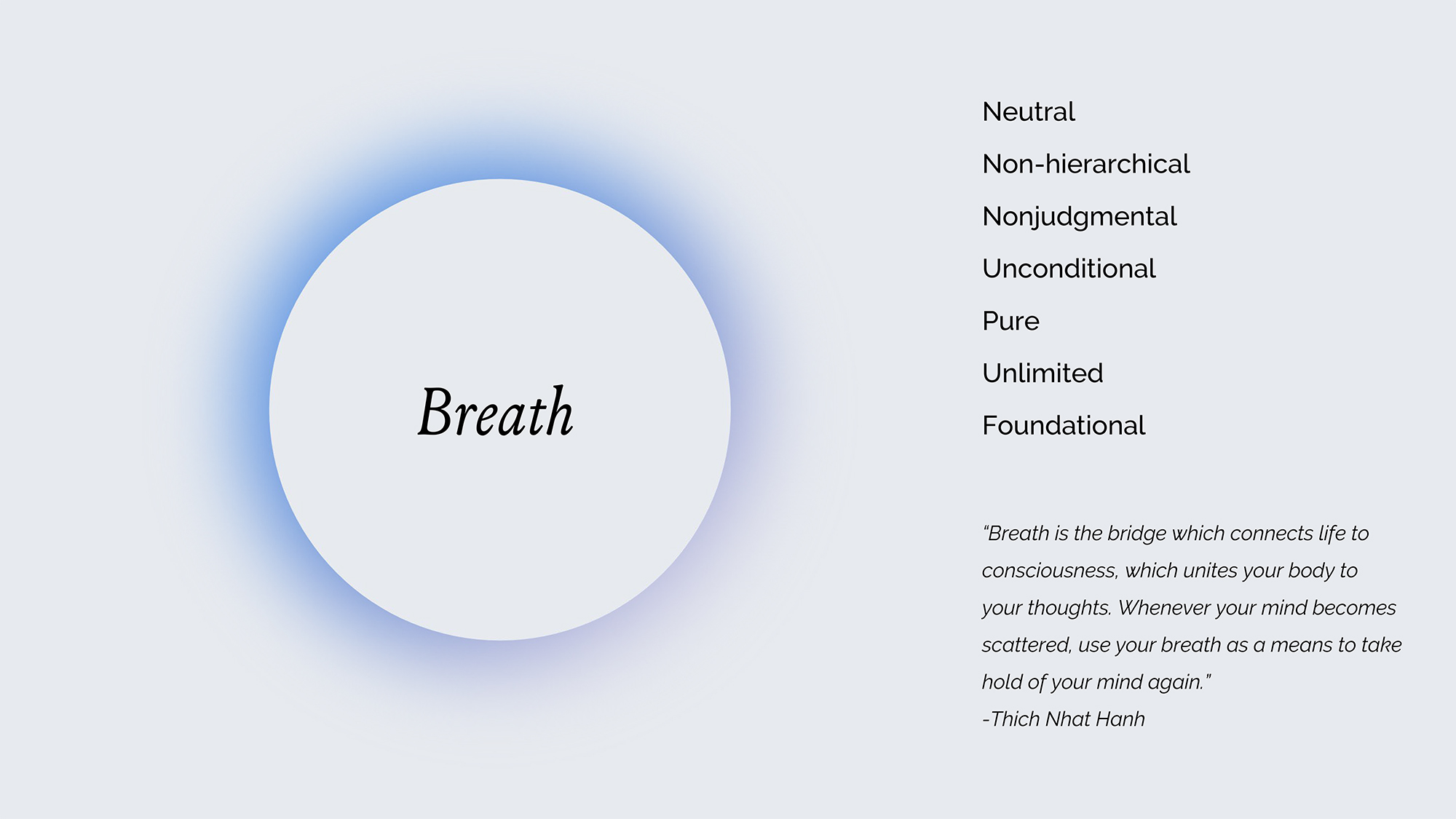 Breath

Neutral

Non-hierarchical

Nonjudgmental

Unconditional

Pure

Unlimited

Foundational

"Breath is the bridge which connects life to consciousness, which unites your body to your thoughts. Whenever your mind becomes scattered, use your breath as a means to take hold of your mind again."
-Thich Nhat Hanh